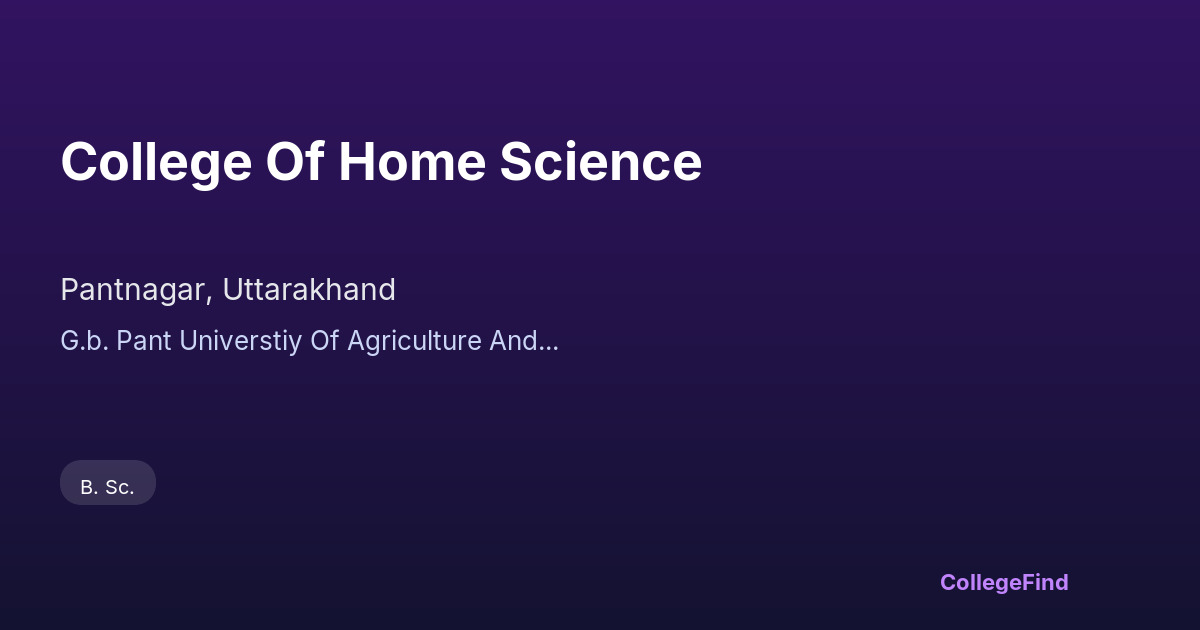 College Of Home Science

Pantnagar, Uttarakhand

G.b. Pant Universtiy Of Agriculture And...

B. Sc.

CollegeFind